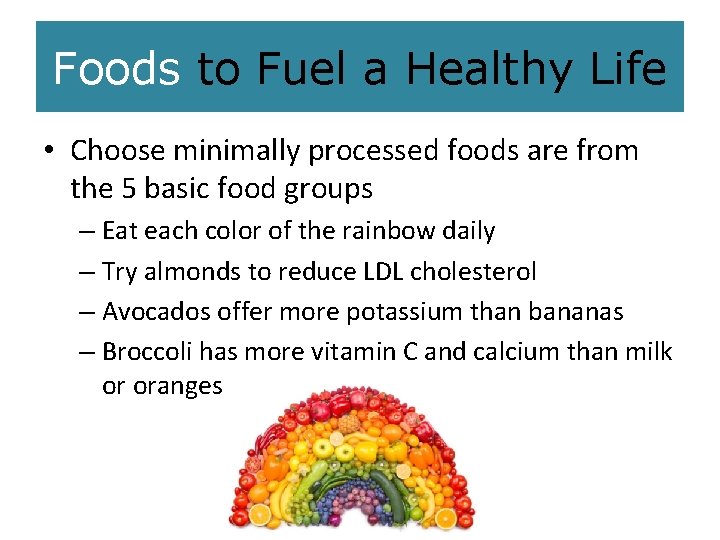 Foods to Fuel a Healthy Life

• Choose minimally processed foods are from the 5 basic food groups

– Eat each color of the rainbow daily

– Try almonds to reduce LDL cholesterol

– Avocados offer more potassium than bananas

– Broccoli has more vitamin C and calcium than milk or oranges